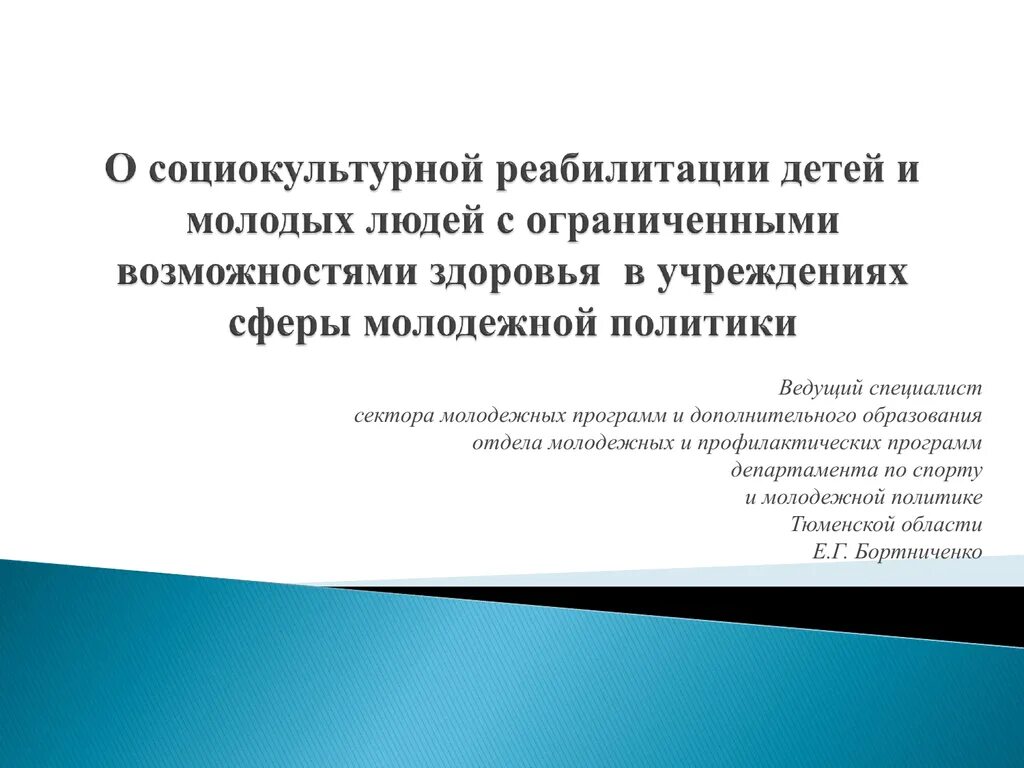 О социокультурной реабилитации детей и молодых людей с ограниченными возможностями здоровья в учреждениях сферы молодежной политики

Ведущий специалист
сектора молодежных программ и дополнительного образования
отдела молодежных и профилактических программ
департамента по спорту
и молодежной политике
Тюменской области
Е.Г. Бортниченко